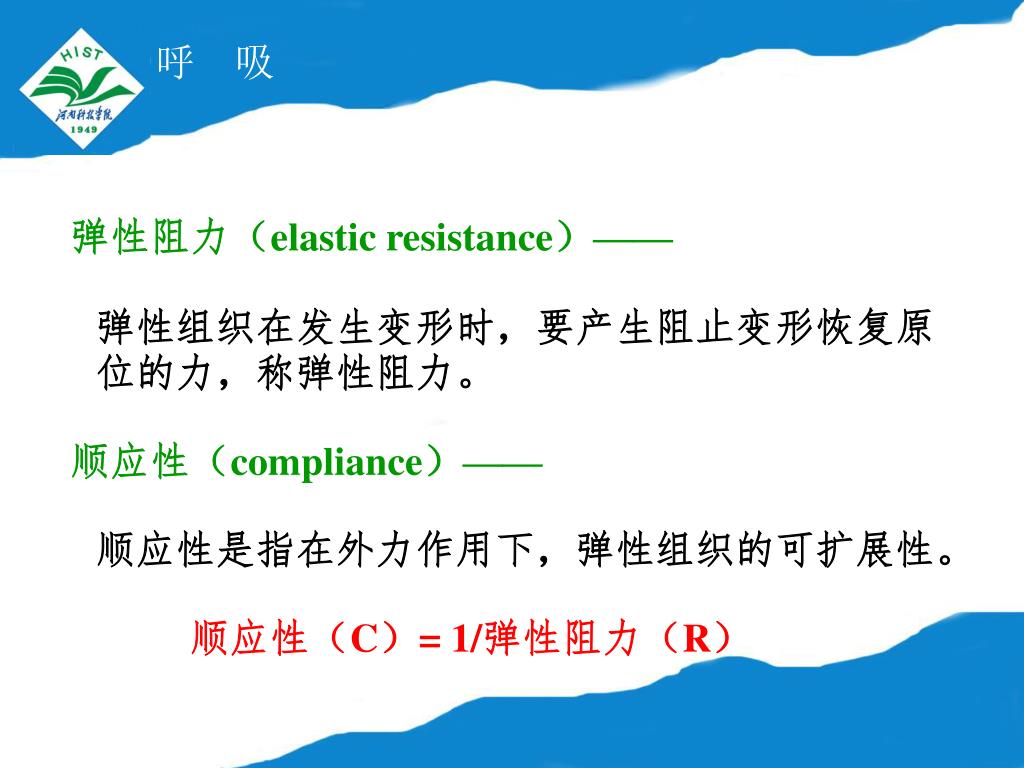 HIST
河南科技学院
1949

呼 吸

弹性阻力（elastic resistance）——

弹性组织在发生变形时，要产生阻止变形恢复原位的力，称弹性阻力。

顺应性（compliance）——

顺应性是指在外力作用下，弹性组织的可扩展性。

顺应性（C）= 1/弹性阻力（R）